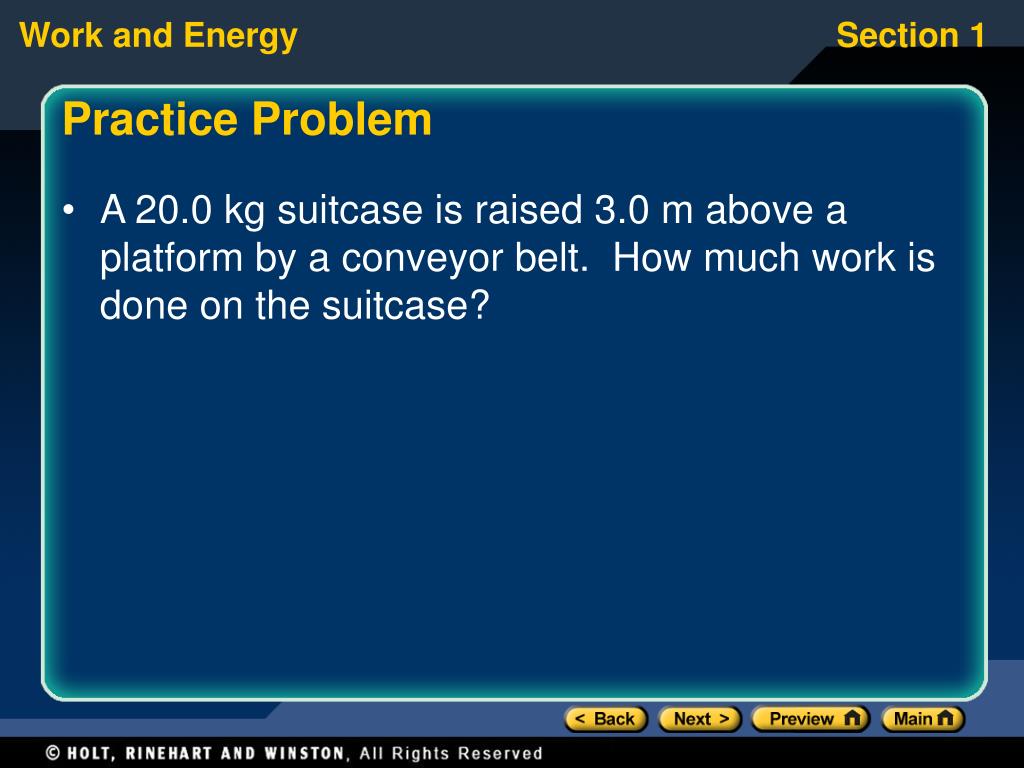 Work and Energy

Section 1

Practice Problem

• A 20.0 kg suitcase is raised 3.0 m above a platform by a conveyor belt. How much work is done on the suitcase?

< Back Next > Preview Main

© HOLT, RINEHART AND WINSTON, All Rights Reserved